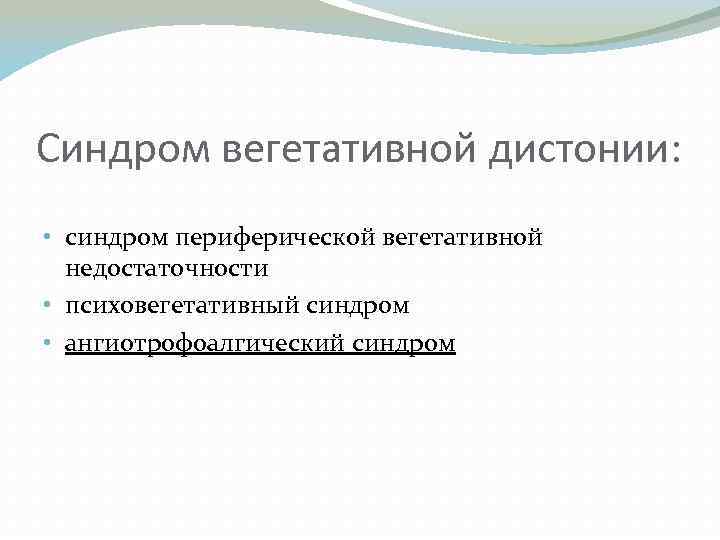 Синдром вегетативной дистонии:

• синдром периферической вегетативной недостаточности
• психовегетативный синдром
• ангиотрофоалгический синдром